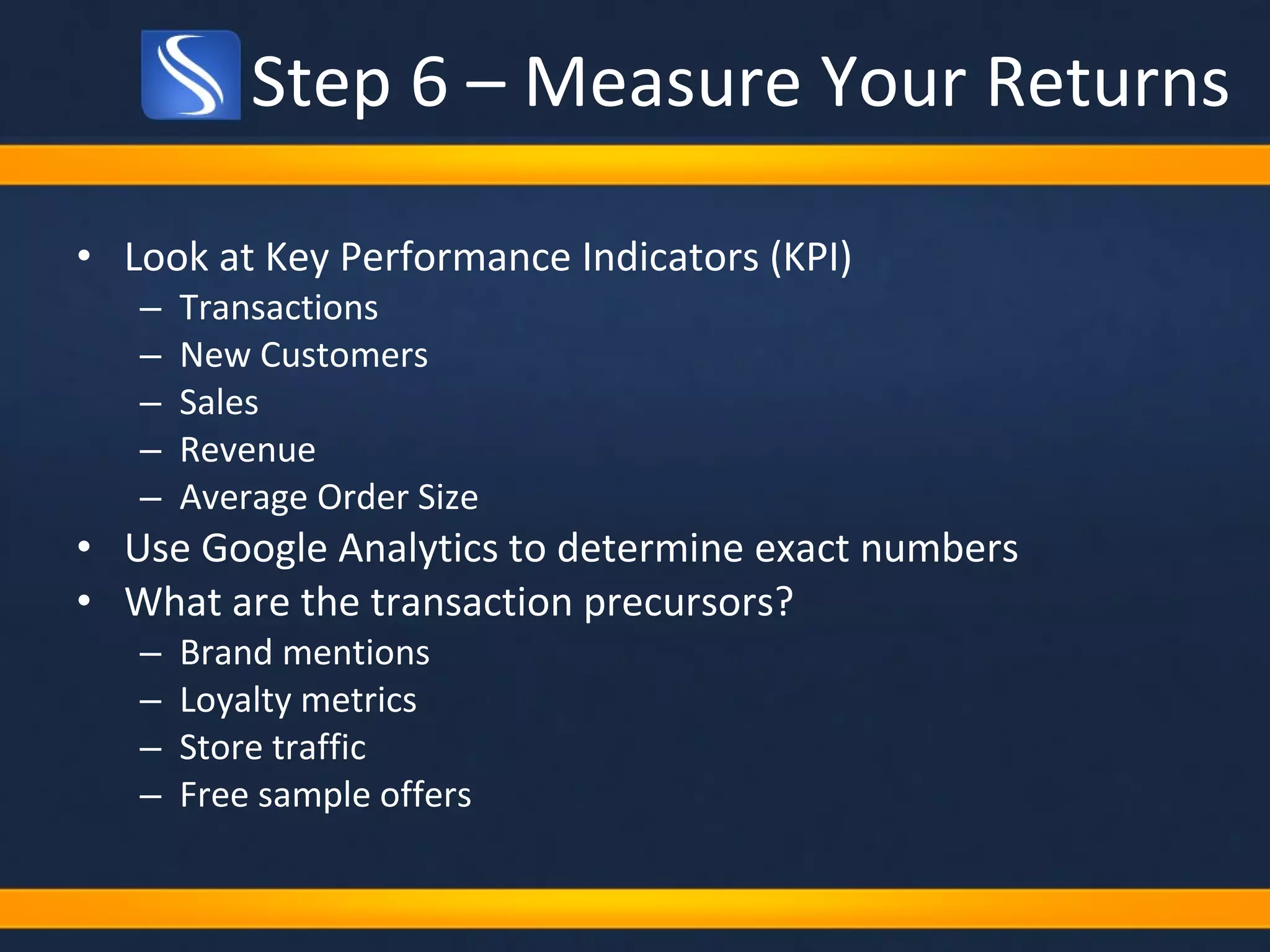 Step 6 – Measure Your Returns

• Look at Key Performance Indicators (KPI)
  – Transactions
  – New Customers
  – Sales
  – Revenue
  – Average Order Size
• Use Google Analytics to determine exact numbers
• What are the transaction precursors?
  – Brand mentions
  – Loyalty metrics
  – Store traffic
  – Free sample offers